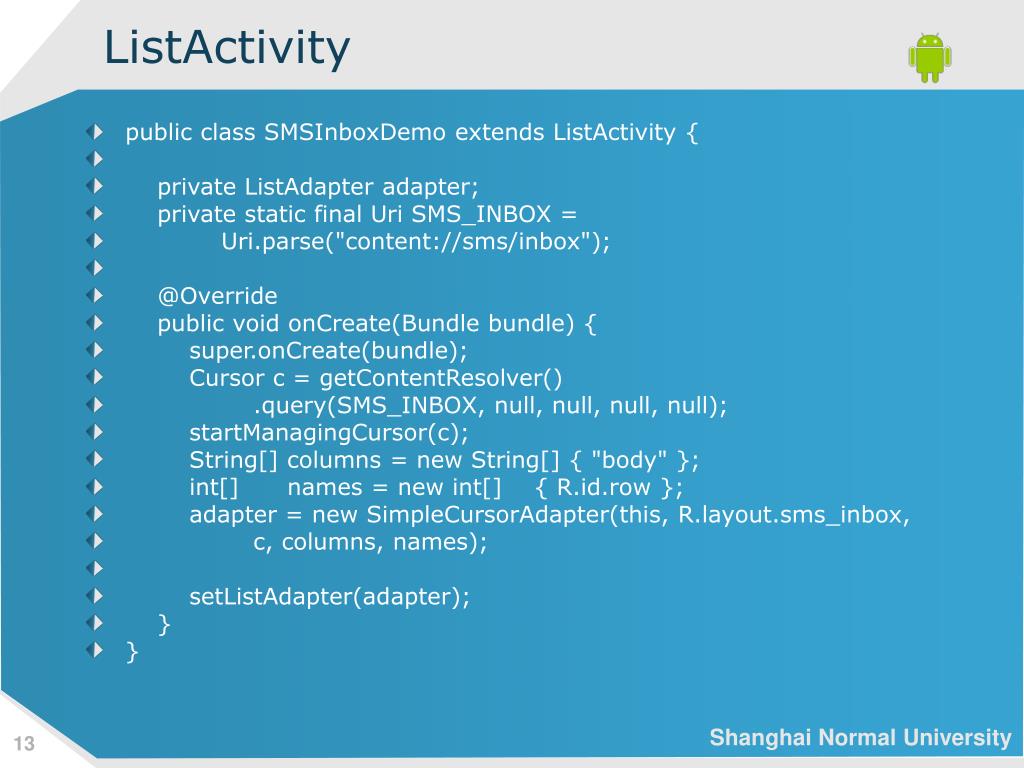 ListActivity

public class SMSInboxDemo extends ListActivity {

private ListAdapter adapter;
private static final Uri SMS_INBOX =
Uri.parse("content://sms/inbox");

@Override
public void onCreate(Bundle bundle) {
super.onCreate(bundle);
Cursor c = getContentResolver()
.query(SMS_INBOX, null, null, null, null);
startManagingCursor(c);
String[] columns = new String[] { "body" };
int[] names = new int[] { R.id.row };
adapter = new SimpleCursorAdapter(this, R.layout.sms_inbox,
c, columns, names);

setListAdapter(adapter);
}
}

13

Shanghai Normal University